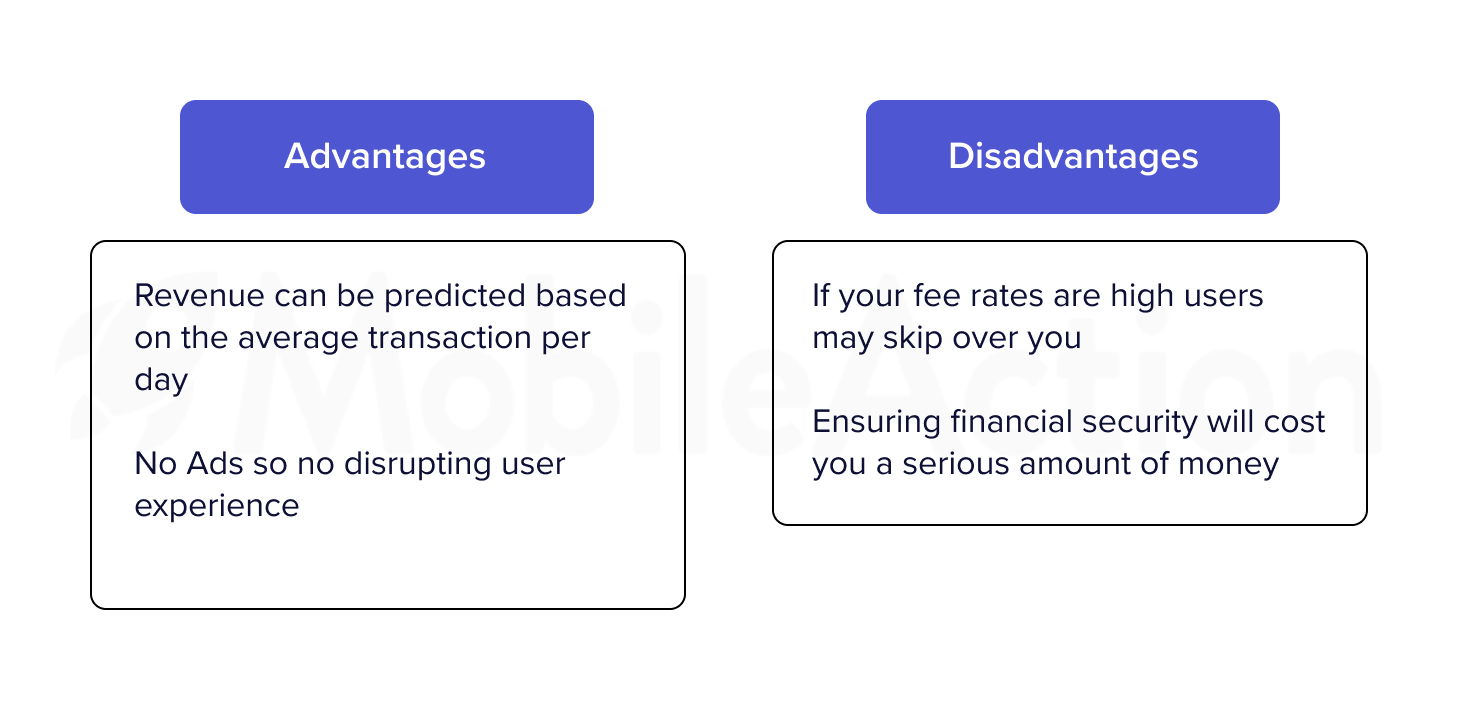 Advantages

Revenue can be predicted based on the average transaction per day

No Ads so no disrupting user experience

Disadvantages

If your fee rates are high users may skip over you

Ensuring financial security will cost you a serious amount of money

MobileAction